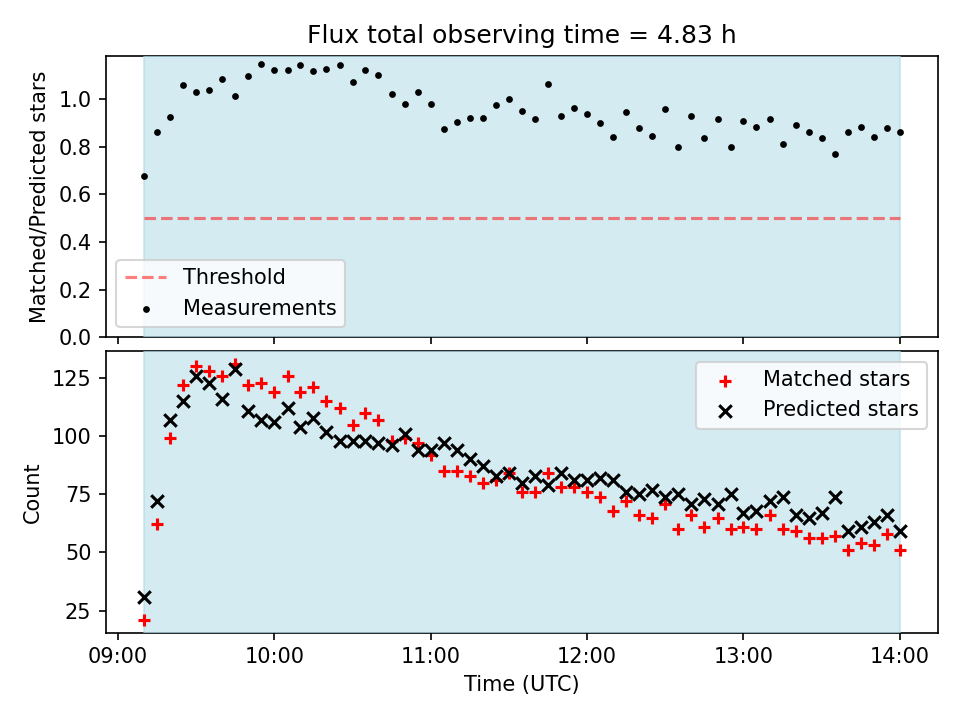 Flux total observing time = 4.83 h

Matched/Predicted stars

1.0
0.8
0.6
0.4
0.2
0.0

Threshold
Measurements

Count

125
100
75
50
25

Matched stars
Predicted stars

09:00 10:00 11:00 12:00 13:00 14:00

Time (UTC)